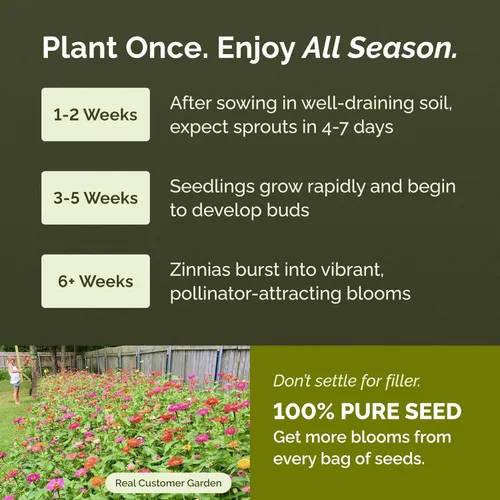 Plant Once. Enjoy All Season.

1-2 Weeks

After sowing in well-draining soil, expect sprouts in 4-7 days

3-5 Weeks

Seedlings grow rapidly and begin to develop buds

6+ Weeks

Zinnias burst into vibrant, pollinator-attracting blooms

Real Customer Garden

Don't settle for filler.

100% PURE SEED

Get more blooms from every bag of seeds.